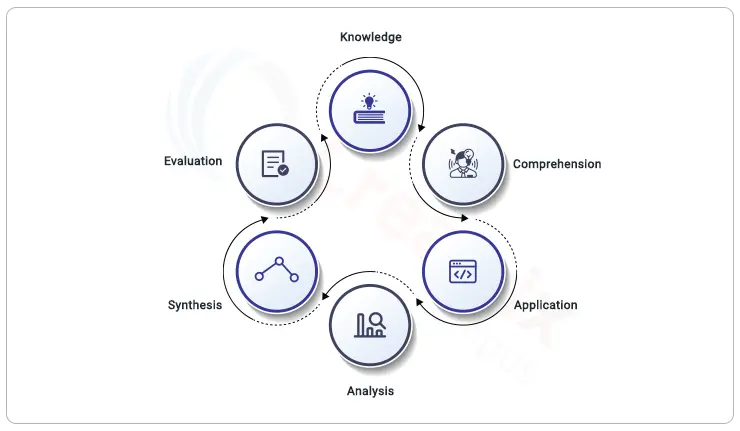 Knowledge

Comprehension

Application

Analysis

Synthesis

Evaluation